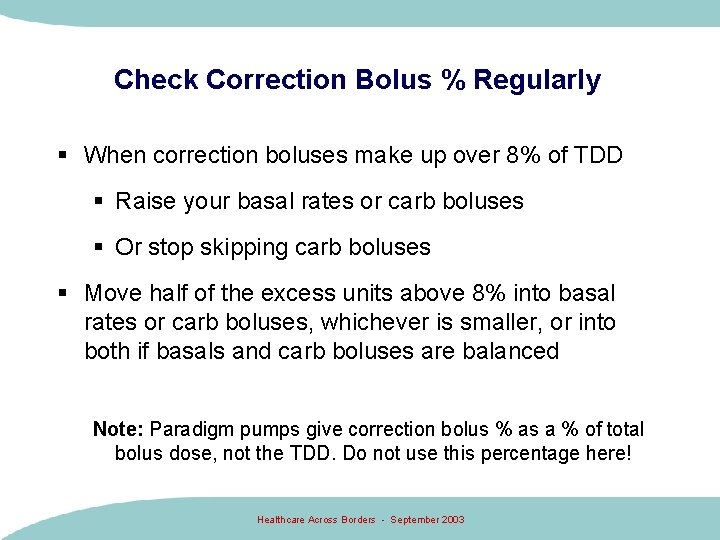 Check Correction Bolus % Regularly

▪ When correction boluses make up over 8% of TDD

▪ Raise your basal rates or carb boluses

▪ Or stop skipping carb boluses

▪ Move half of the excess units above 8% into basal rates or carb boluses, whichever is smaller, or into both if basals and carb boluses are balanced

Note: Paradigm pumps give correction bolus % as a % of total bolus dose, not the TDD. Do not use this percentage here!

Healthcare Across Borders - September 2003